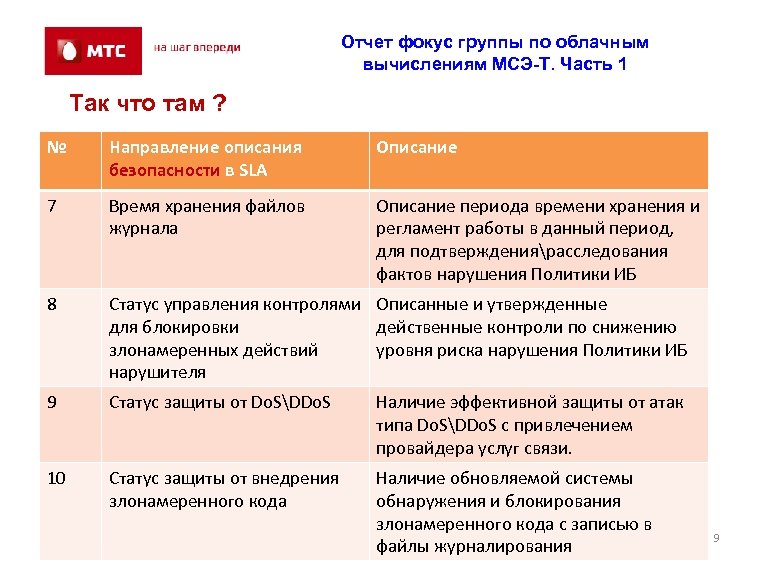 МТС

на шаг впереди

Отчет фокус группы по облачным вычислениям МСЭ-Т. Часть 1

Так что там ?

| № | Направление описания безопасности в SLA | Описание |
|---|---|---|
| 7 | Время хранения файлов журнала | Описание периода времени хранения и регламент работы в данный период, для подтверждения\расследования фактов нарушения Политики ИБ |
| 8 | Статус управления контролями для блокировки злонамеренных действий нарушителя | Описанные и утвержденные действенные контроли по снижению уровня риска нарушения Политики ИБ |
| 9 | Статус защиты от DoS\DDoS | Наличие эффективной защиты от атак типа DoS\DDoS с привлечением провайдера услуг связи. |
| 10 | Статус защиты от внедрения злонамеренного кода | Наличие обновляемой системы обнаружения и блокирования злонамеренного кода с записью в файлы журналирования |

9